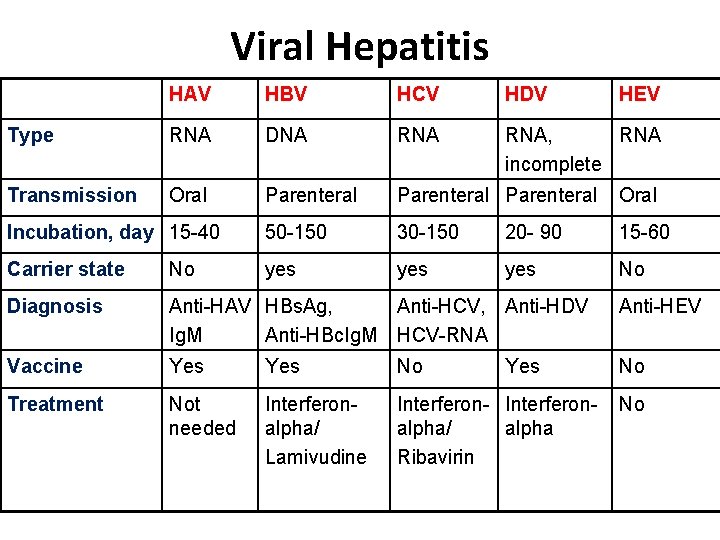 Viral Hepatitis

| | HAV | HBV | HCV | HDV | HEV |
|---|---|---|---|---|---|
| Type | RNA | DNA | RNA | RNA, incomplete | RNA |
| Transmission | Oral | Parenteral | Parenteral | Parenteral | Oral |
| Incubation, day | 15-40 | 50-150 | 30-150 | 20- 90 | 15-60 |
| Carrier state | No | yes | yes | yes | No |
| Diagnosis | Anti-HAV IgM | HBsAg, Anti-HBcIgM | Anti-HCV, HCV-RNA | Anti-HDV | Anti-HEV |
| Vaccine | Yes | Yes | No | Yes | No |
| Treatment | Not needed | Interferon-alpha/ Lamivudine | Interferon-alpha/ Ribavirin | Interferon-alpha | No |